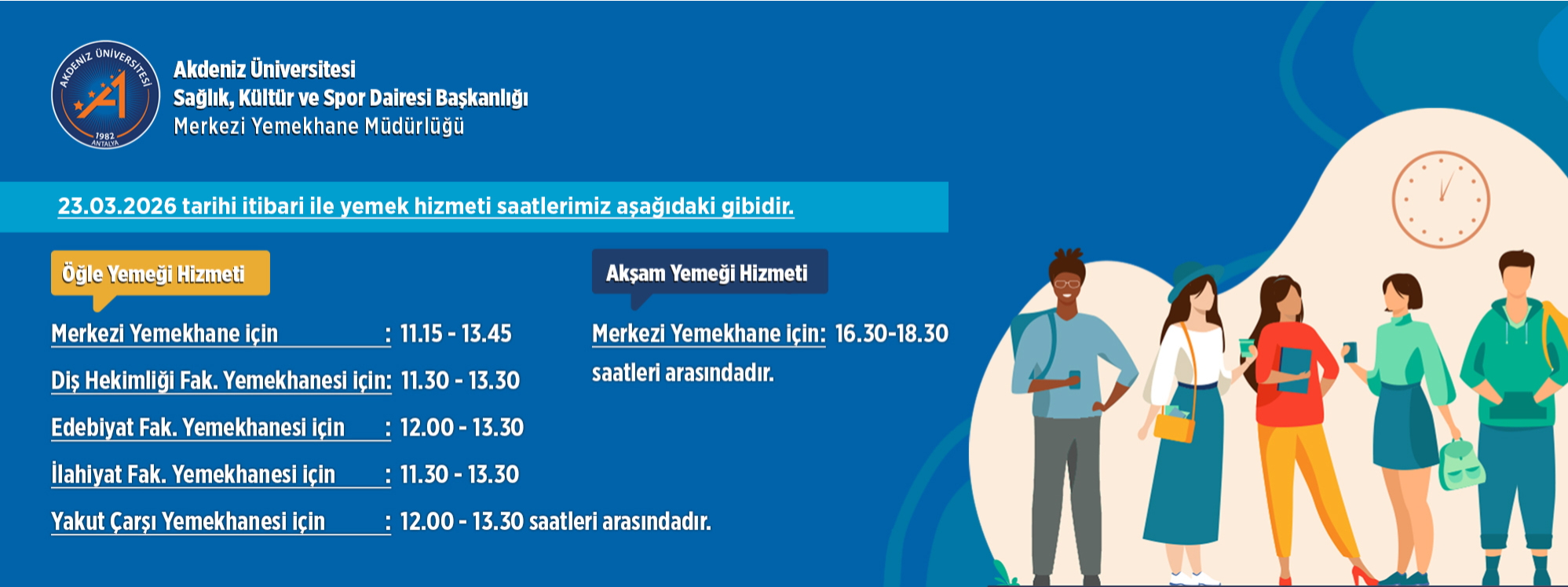 AKDENİZ ÜNİVERSİTESİ
1982
ANTALYA

Akdeniz Üniversitesi
Sağlık, Kültür ve Spor Dairesi Başkanlığı
Merkezi Yemekhane Müdürlüğü

23.03.2026 tarihi itibari ile yemek hizmeti saatlerimiz aşağıdaki gibidir.

Öğle Yemeği Hizmeti

Merkezi Yemekhane için : 11.15 - 13.45
Diş Hekimliği Fak. Yemekhanesi için: 11.30 - 13.30
Edebiyat Fak. Yemekhanesi için : 12.00 - 13.30
İlahiyat Fak. Yemekhanesi için : 11.30 - 13.30
Yakut Çarşı Yemekhanesi için : 12.00 - 13.30 saatleri arasındadır.

Akşam Yemeği Hizmeti

Merkezi Yemekhane için: 16.30-18.30 saatleri arasındadır.